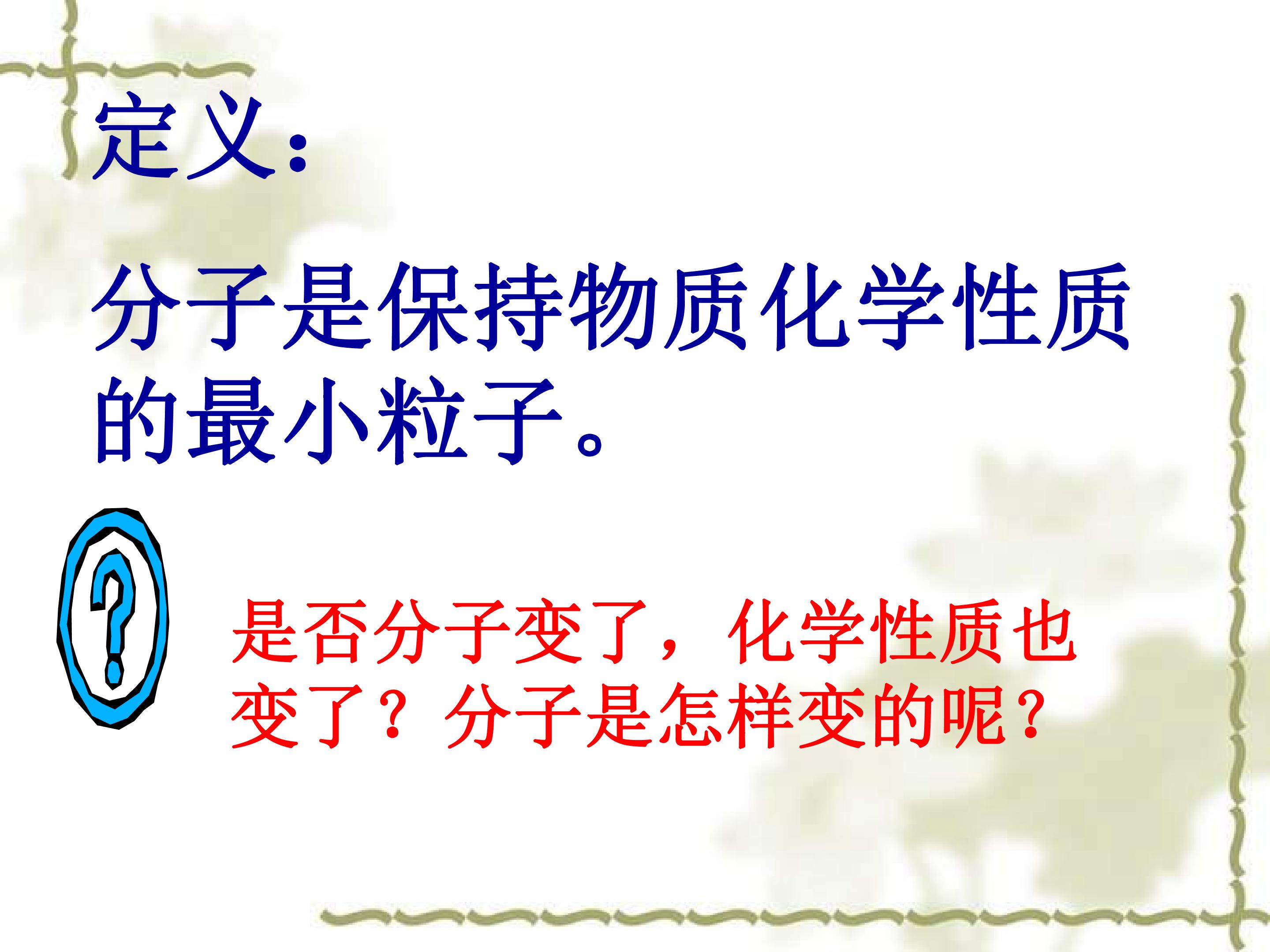 定义:

分子是保持物质化学性质的最小粒子。

?

是否分子变了，化学性质也变了？分子是怎样变的呢？